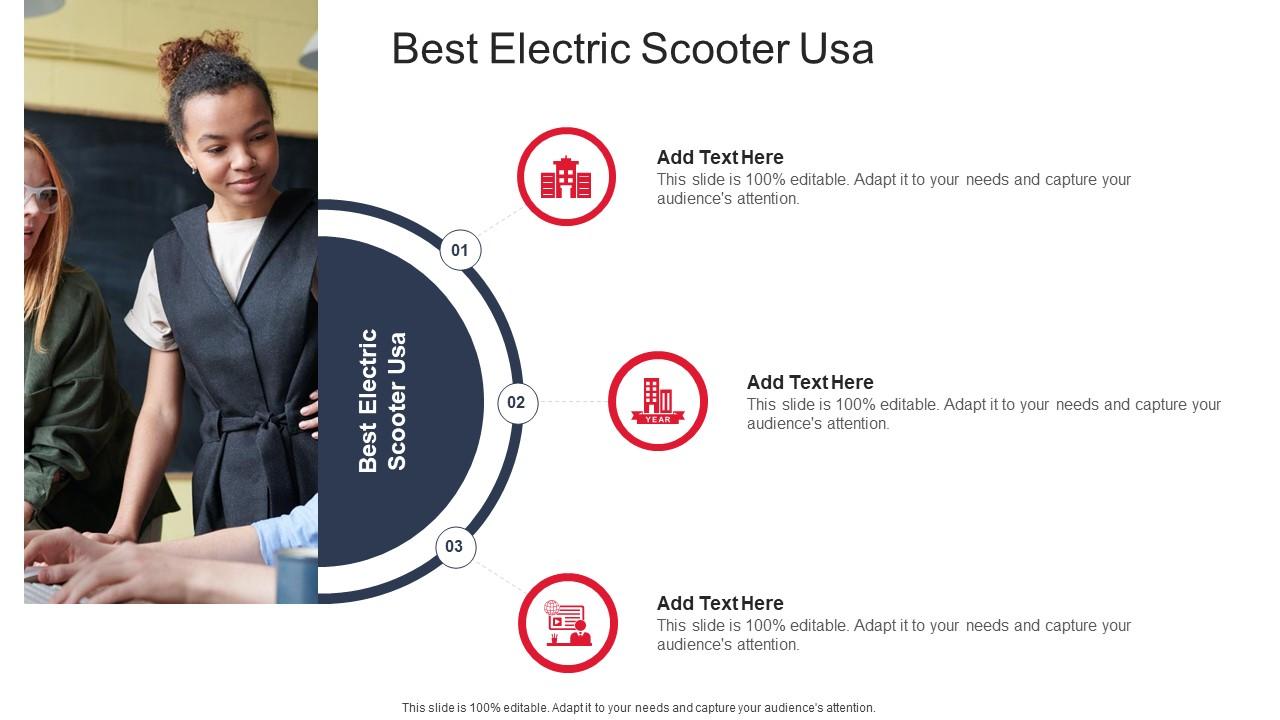 Best Electric Scooter Usa

Best Electric Scooter Usa

01

Add Text Here
This slide is 100% editable. Adapt it to your needs and capture your audience's attention.

02

YEAR

Add Text Here
This slide is 100% editable. Adapt it to your needs and capture your audience's attention.

03

Add Text Here
This slide is 100% editable. Adapt it to your needs and capture your audience's attention.

This slide is 100% editable. Adapt it to your needs and capture your audience's attention.